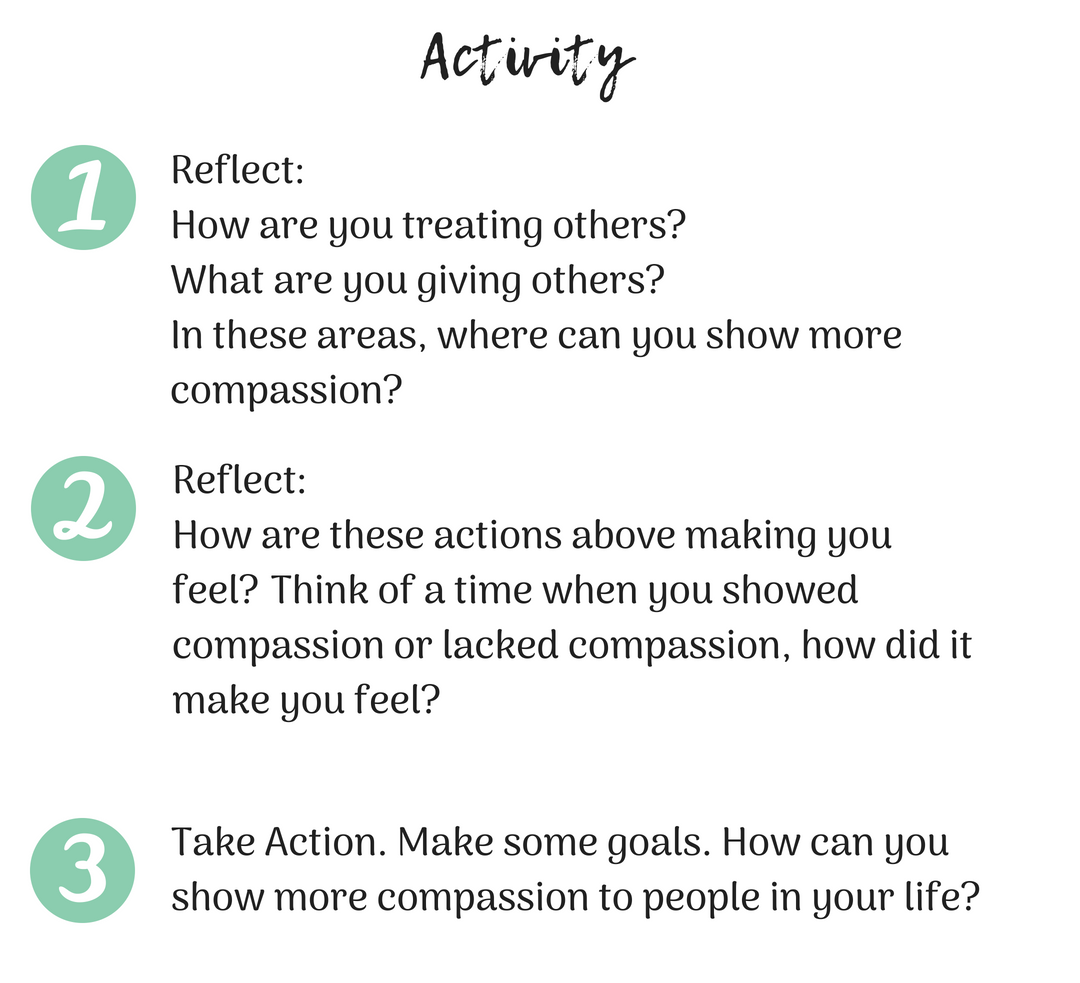 Activity

1 Reflect:
How are you treating others?
What are you giving others?
In these areas, where can you show more compassion?

2 Reflect:
How are these actions above making you feel? Think of a time when you showed compassion or lacked compassion, how did it make you feel?

3 Take Action. Make some goals. How can you show more compassion to people in your life?